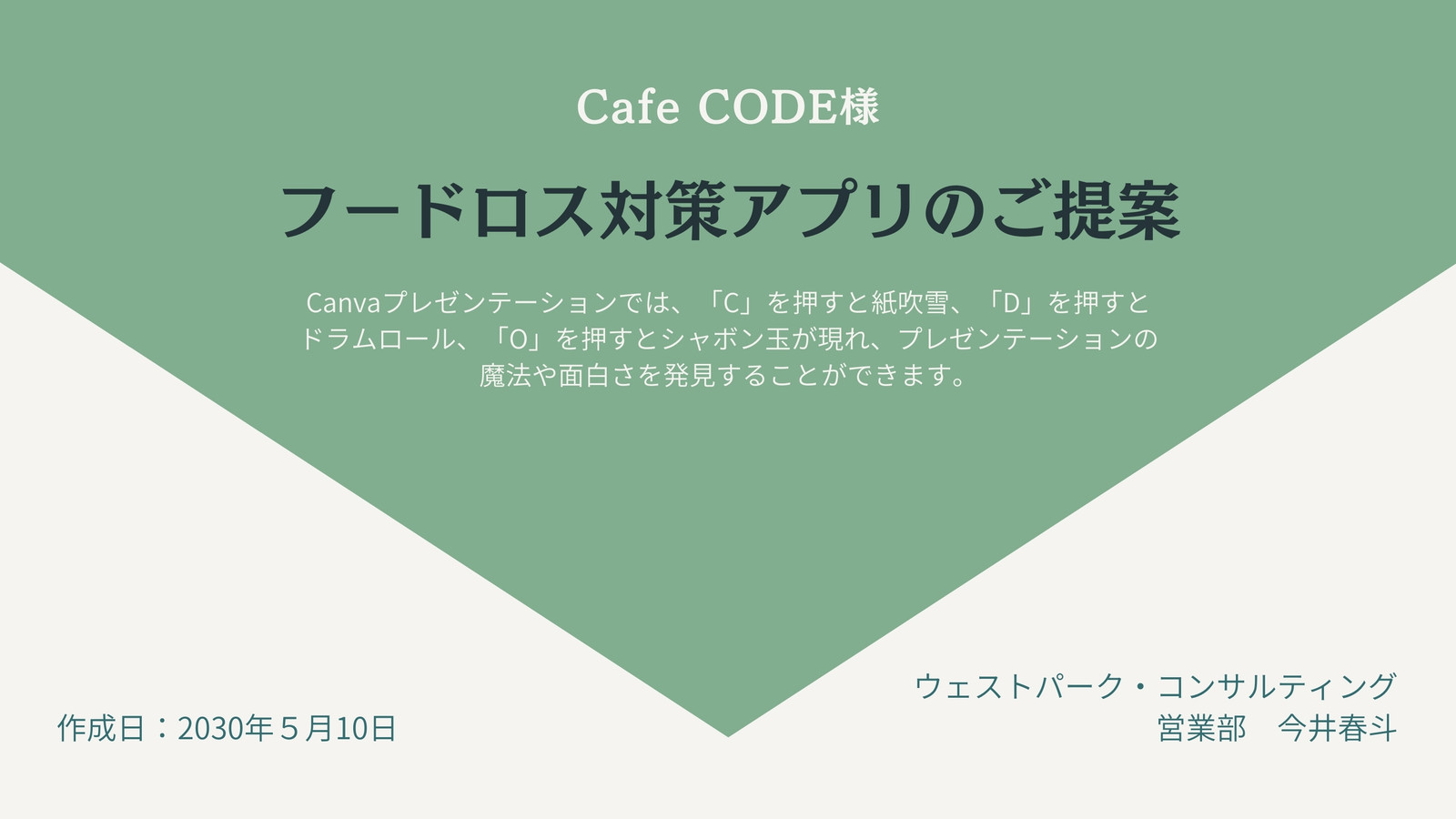 Cafe CODE様

フードロス対策アプリのご提案

Canvaプレゼンテーションでは、「C」を押すと紙吹雪、「D」を押すとドラムロール、「O」を押すとシャボン玉が現れ、プレゼンテーションの魔法や面白さを発見することができます。

作成日：2030年５月10日

ウェストパーク・コンサルティング
営業部　今井春斗